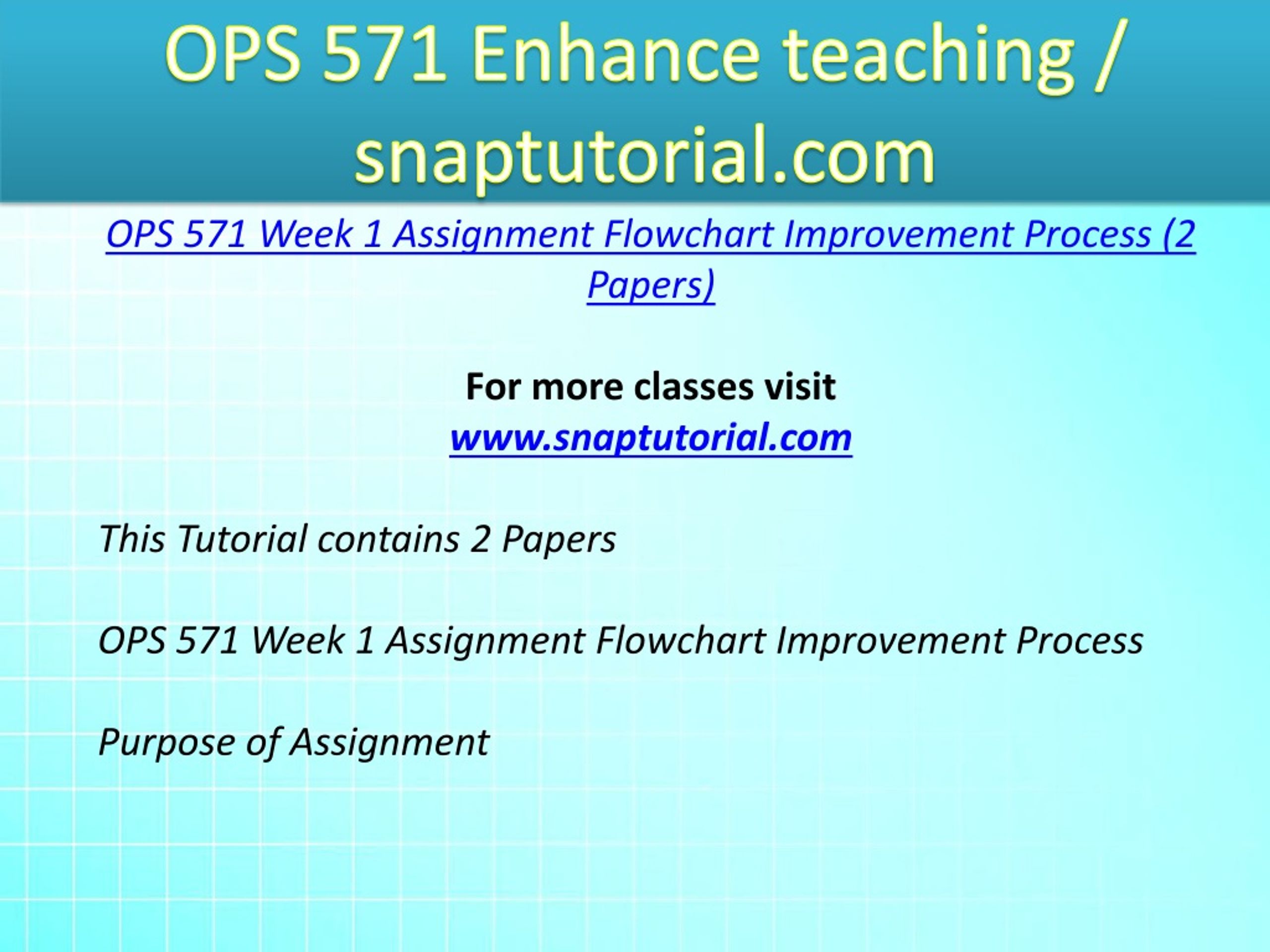 OPS 571 Enhance teaching / snaptutorial.com

OPS 571 Week 1 Assignment Flowchart Improvement Process (2 Papers)

For more classes visit
www.snaptutorial.com

This Tutorial contains 2 Papers

OPS 571 Week 1 Assignment Flowchart Improvement Process

Purpose of Assignment